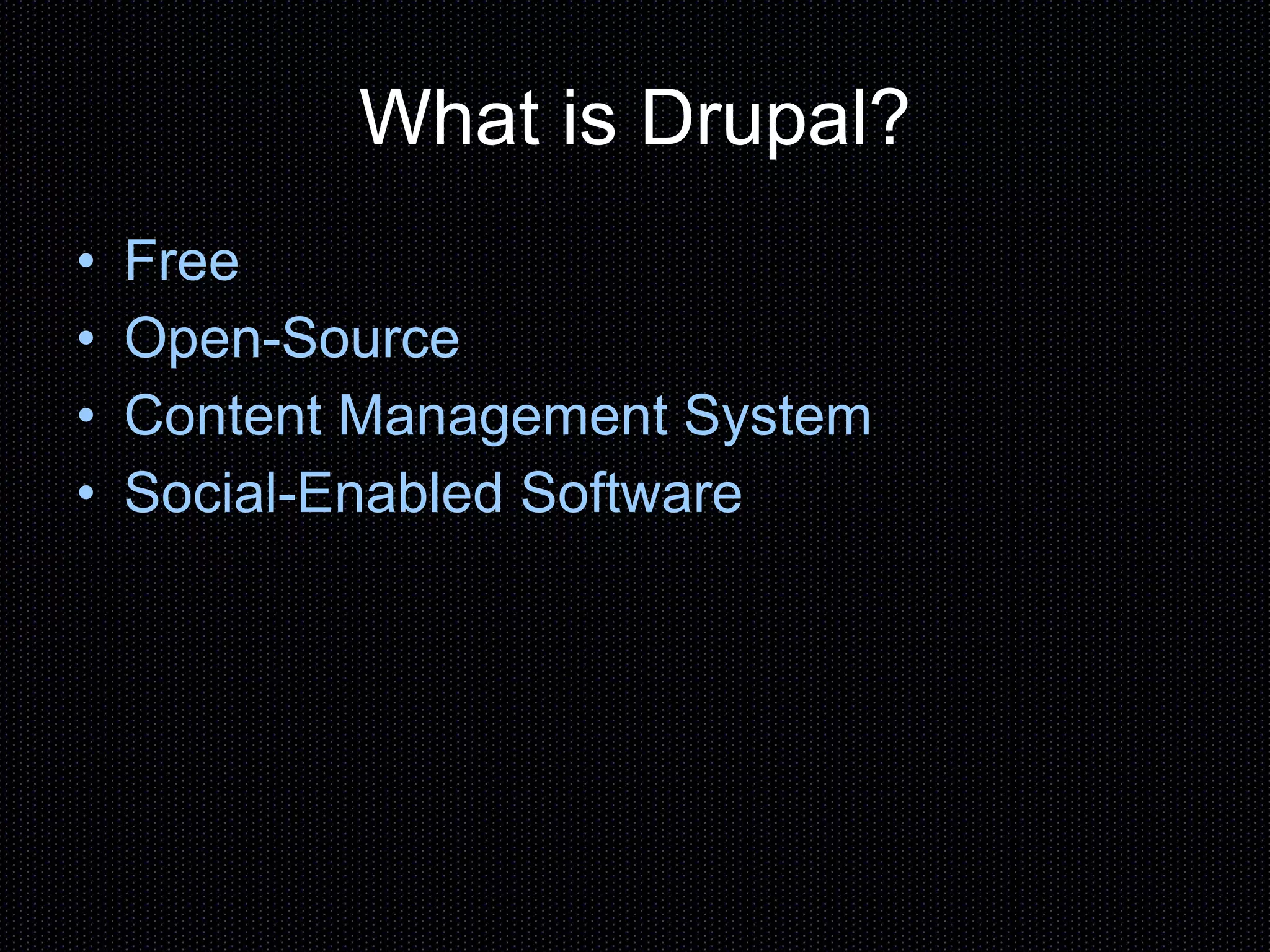 What is Drupal?

• Free
• Open-Source
• Content Management System
• Social-Enabled Software